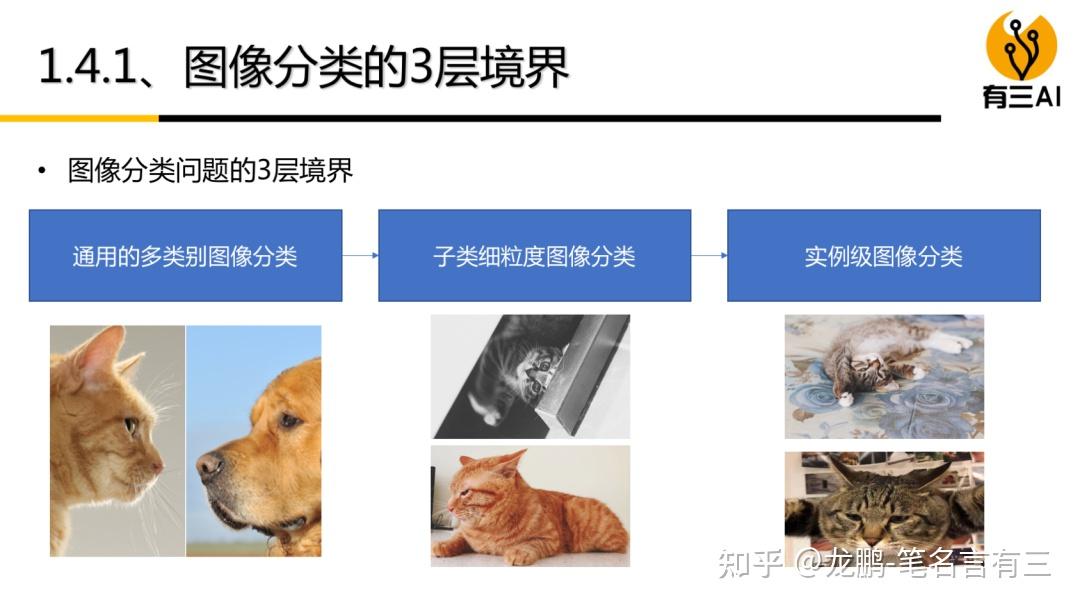 1.4.1、图像分类的3层境界

有三AI

• 图像分类问题的3层境界

通用的多类别图像分类

子类细粒度图像分类

实例级图像分类

知乎 @龙鹏-笔名言有三